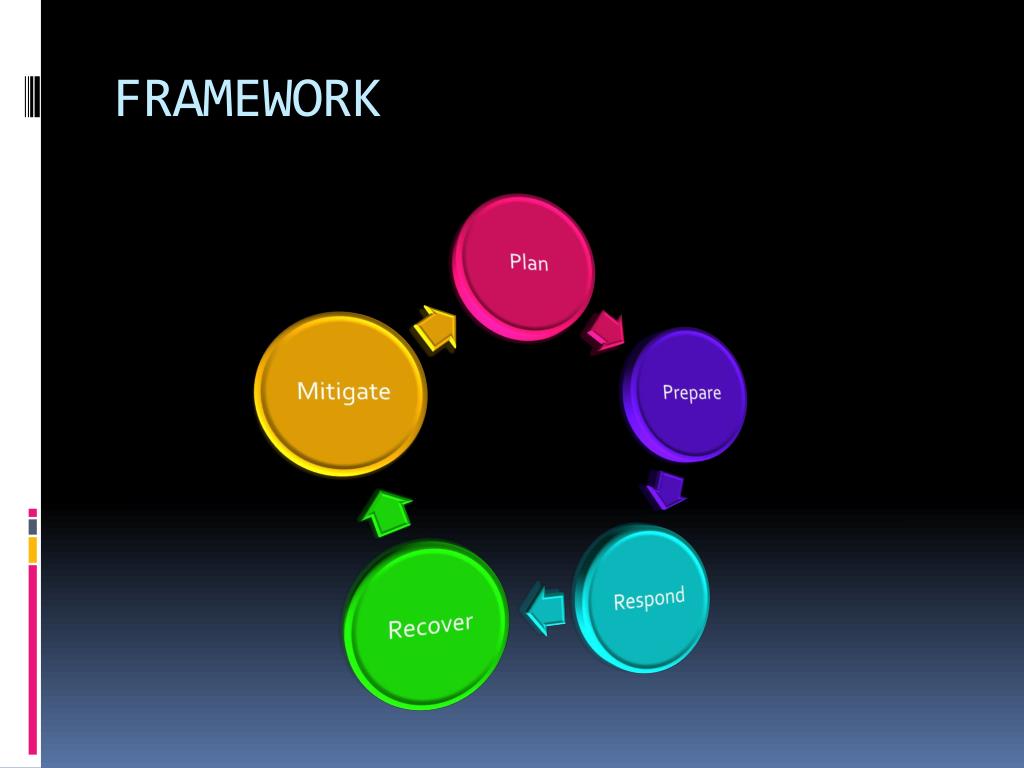 FRAMEWORK

Plan

Prepare

Respond

Recover

Mitigate